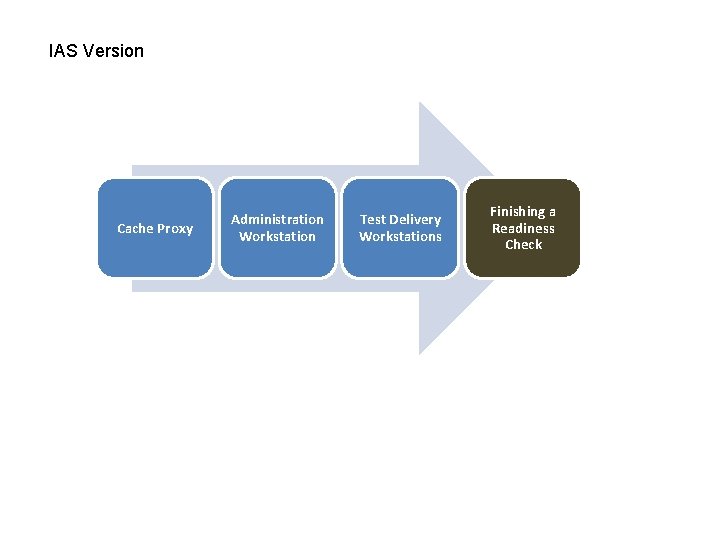 IAS Version

Cache Proxy

Administration Workstation

Test Delivery Workstations

Finishing a Readiness Check